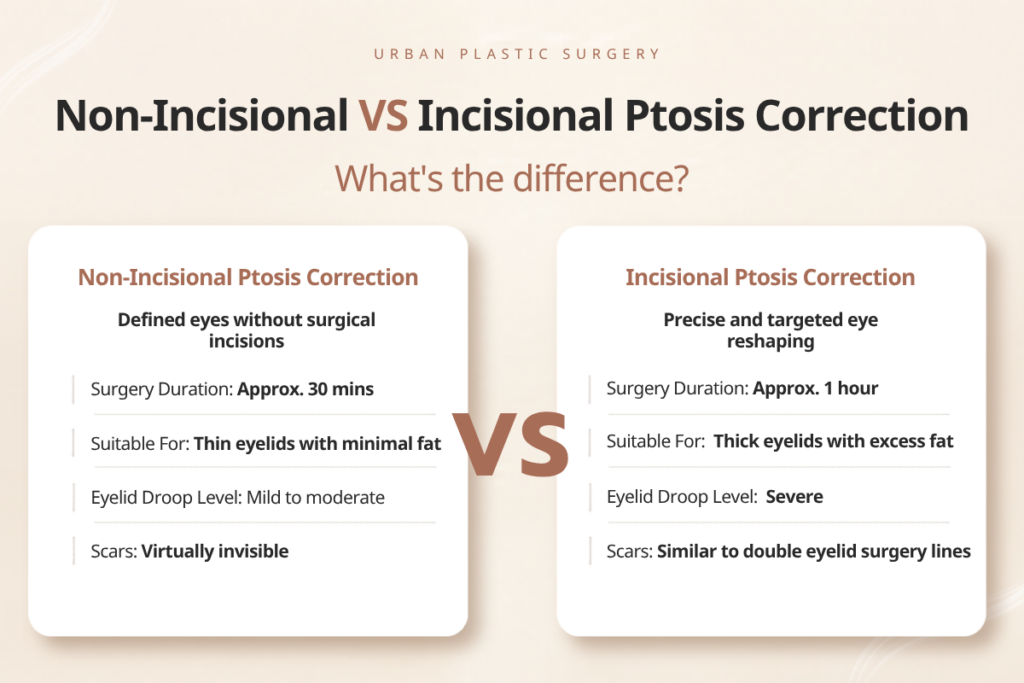 URBAN PLASTIC SURGERY

Non-Incisional VS Incisional Ptosis Correction

What's the difference?

Non-Incisional Ptosis Correction

Defined eyes without surgical incisions

Surgery Duration: Approx. 30 mins

Suitable For: Thin eyelids with minimal fat

Eyelid Droop Level: Mild to moderate

Scars: Virtually invisible

VS

Incisional Ptosis Correction

Precise and targeted eye reshaping

Surgery Duration: Approx. 1 hour

Suitable For: Thick eyelids with excess fat

Eyelid Droop Level: Severe

Scars: Similar to double eyelid surgery lines